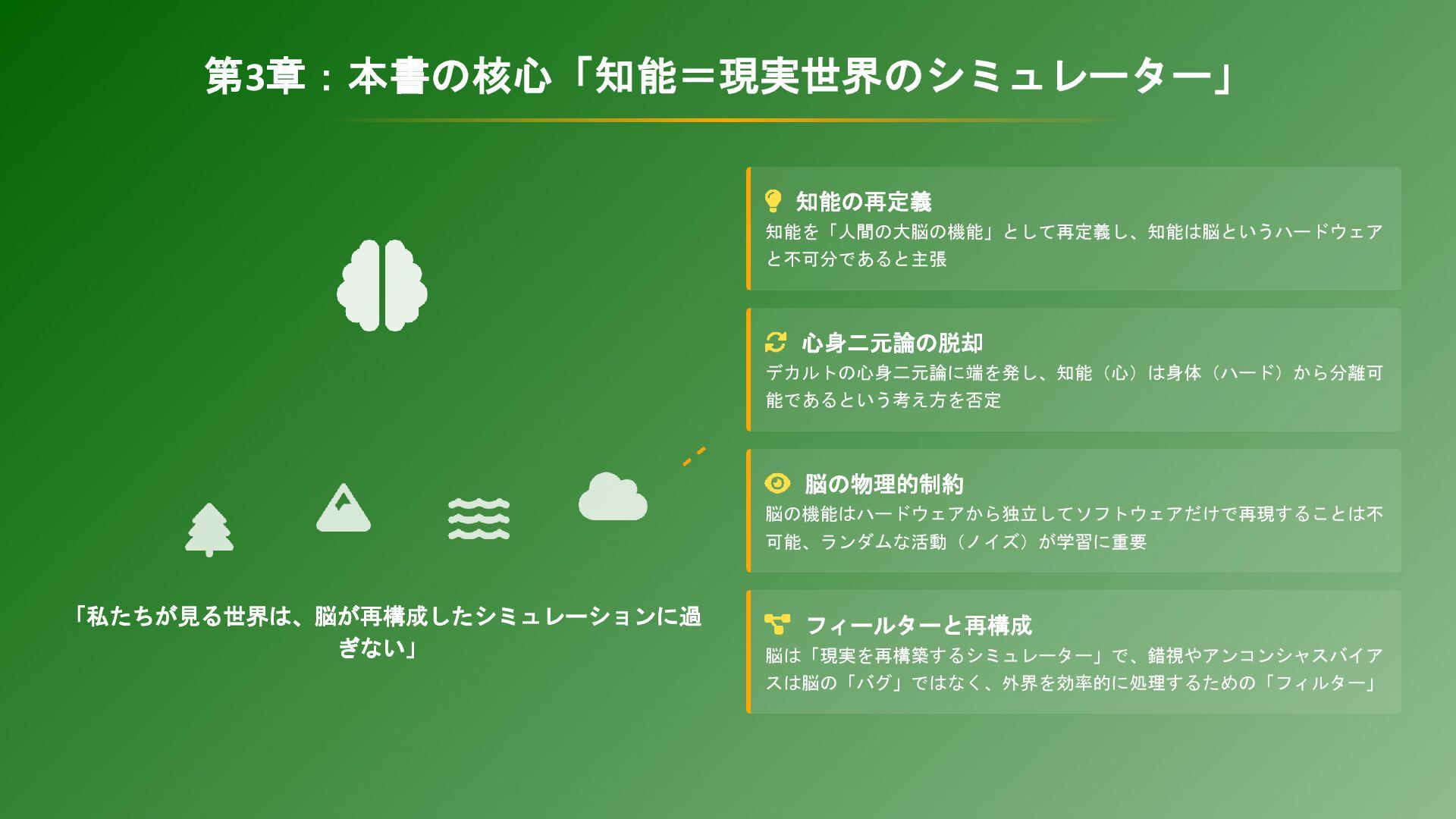 第3章：本書の核心「知能＝現実世界のシミュレーター」

「私たちが見る世界は、脳が再構成したシミュレーションに過ぎない」

知能の再定義
知能を「人間の大脳の機能」として再定義し、知能は脳というハードウェアと不可分であると主張

心身二元論の脱却
デカルトの心身二元論に端を発し、知能（心）は身体（ハード）から分離可能であるという考え方を否定

脳の物理的制約
脳の機能はハードウェアから独立してソフトウェアだけで再現することは不可能、ランダムな活動（ノイズ）が学習に重要

フィールターと再構成
脳は「現実を再構築するシミュレーター」で、錯視やアンコンシャスバイアスは脳の「バグ」ではなく、外界を効率的に処理するための「フィルター」